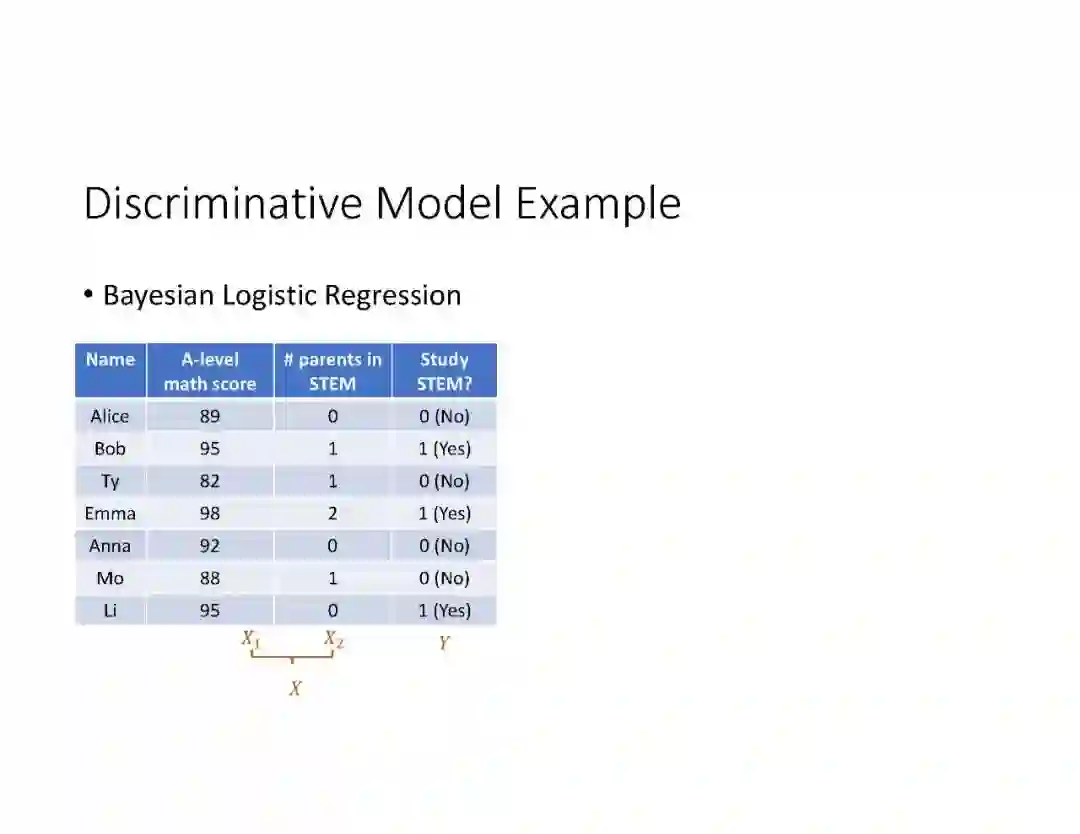 Discriminative Model Example

• Bayesian Logistic Regression

| Name | A-level math score | # parents in STEM | Study STEM? |
|---|---|---|---|
| Alice | 89 | 0 | 0 (No) |
| Bob | 95 | 1 | 1 (Yes) |
| Ty | 82 | 1 | 0 (No) |
| Emma | 98 | 2 | 1 (Yes) |
| Anna | 92 | 0 | 0 (No) |
| Mo | 88 | 1 | 0 (No) |
| Li | 95 | 0 | 1 (Yes) |

$X_1$ $X_2$ $Y$

$X$